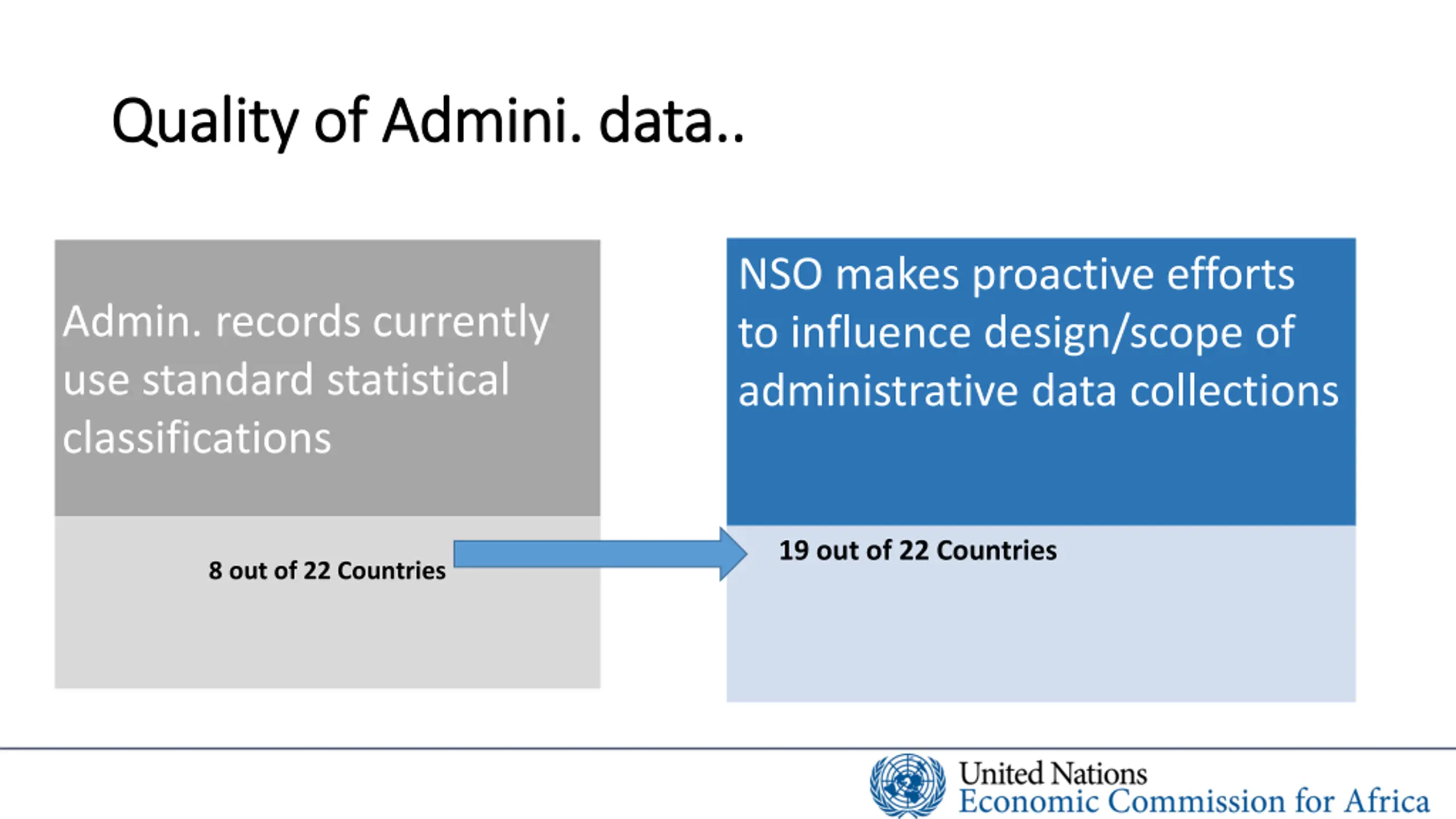 Quality of Admini. data..

Admin. records currently use standard statistical classifications

8 out of 22 Countries

NSO makes proactive efforts to influence design/scope of administrative data collections

19 out of 22 Countries

United Nations
Economic Commission for Africa